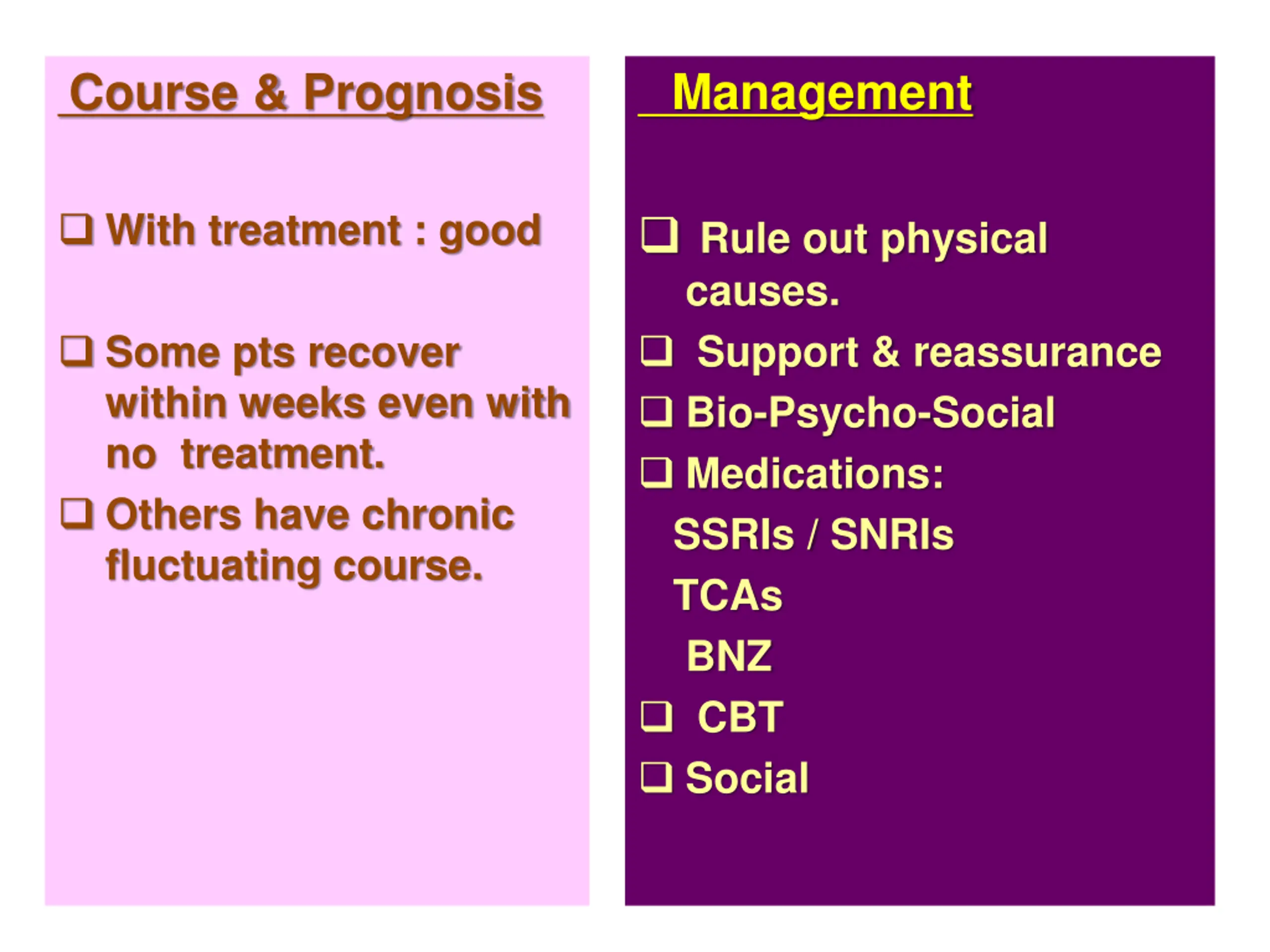 Course & Prognosis

❑ With treatment : good

❑ Some pts recover within weeks even with no treatment.

❑ Others have chronic fluctuating course.

Management

❑ Rule out physical causes.

❑ Support & reassurance

❑ Bio-Psycho-Social

❑ Medications:

SSRIs / SNRIs

TCAs

BNZ

❑ CBT

❑ Social